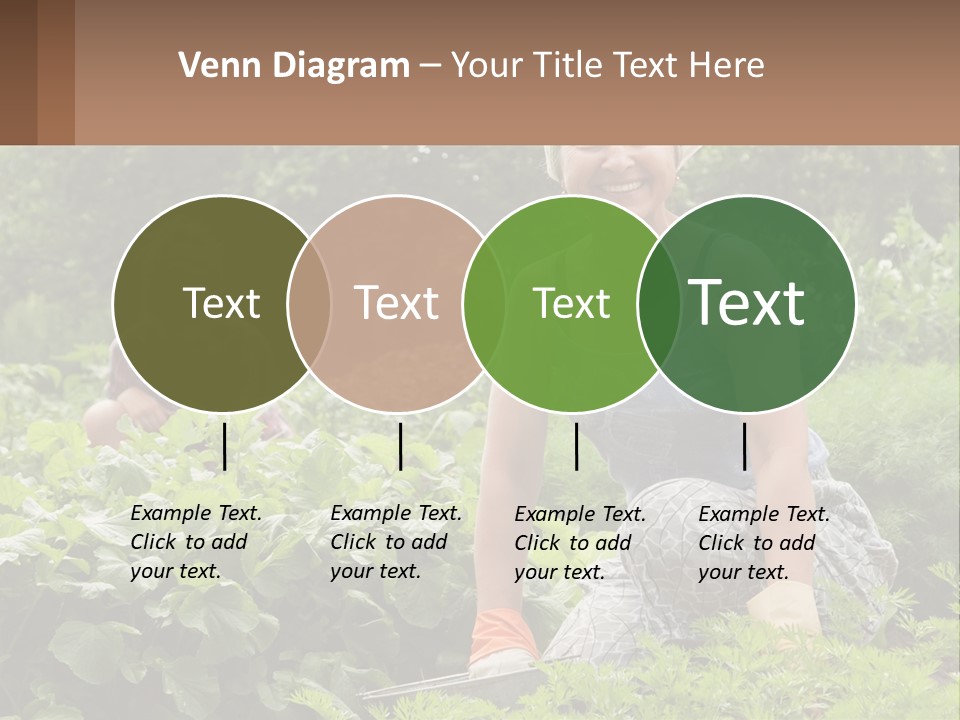 Venn Diagram – Your Title Text Here

Text

Text

Text

Text

Example Text. Click to add your text.

Example Text. Click to add your text.

Example Text. Click to add your text.

Example Text. Click to add your text.